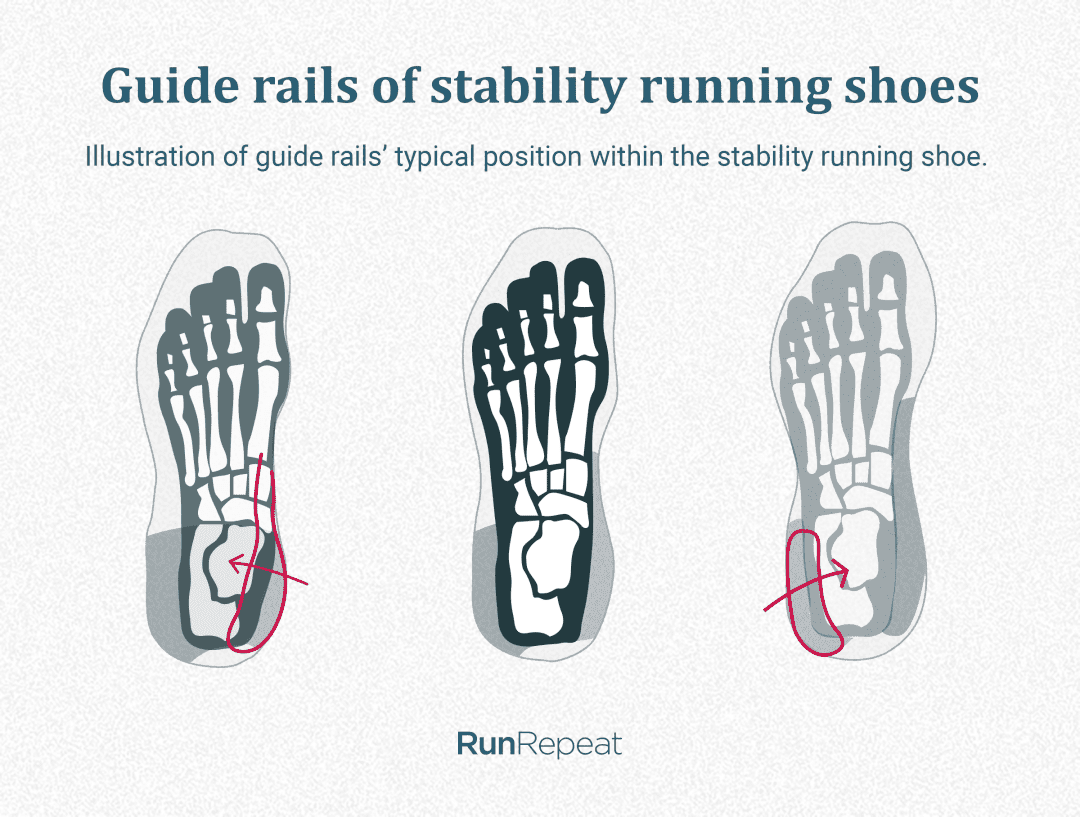 Guide rails of stability running shoes

Illustration of guide rails' typical position within the stability running shoe.

RunRepeat